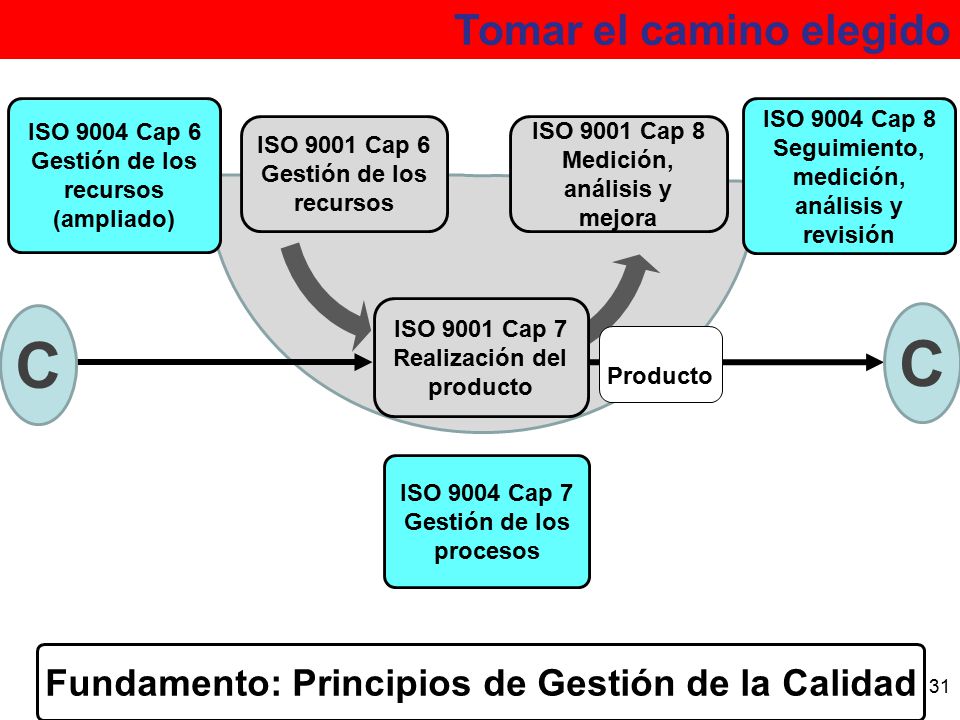 Tomar el camino elegido

ISO 9004 Cap 6 Gestión de los recursos (ampliado)

ISO 9001 Cap 6 Gestión de los recursos

ISO 9001 Cap 8 Medición, análisis y mejora

ISO 9004 Cap 8 Seguimiento, medición, análisis y revisión

C

ISO 9001 Cap 7 Realización del producto

Producto

C

ISO 9004 Cap 7 Gestión de los procesos

Fundamento: Principios de Gestión de la Calidad

31